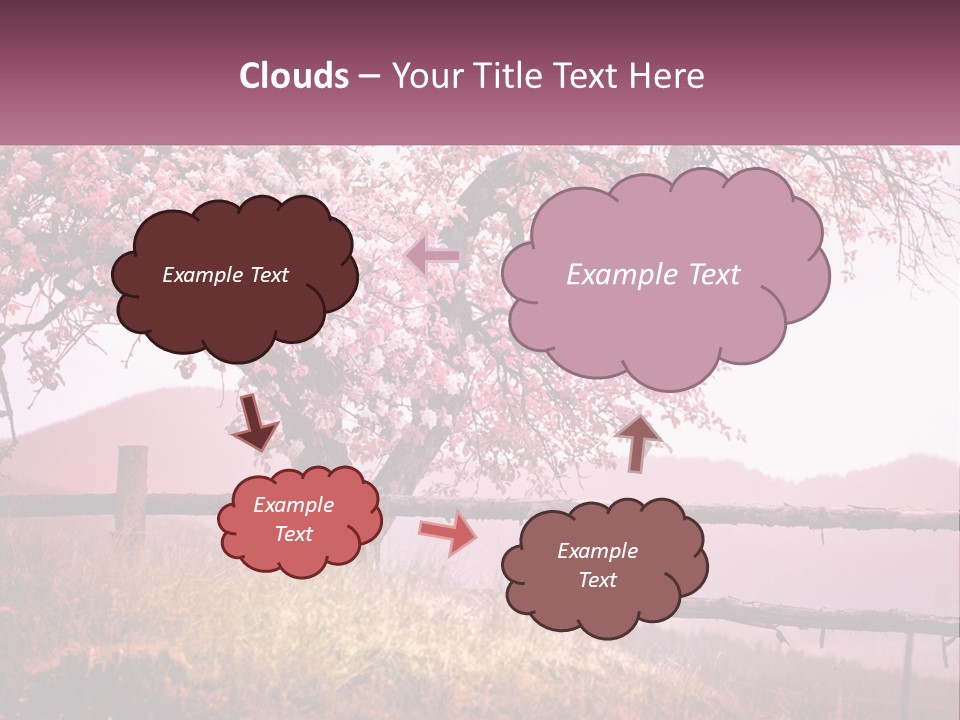 Clouds – Your Title Text Here

Example Text

Example Text

Example Text

Example Text